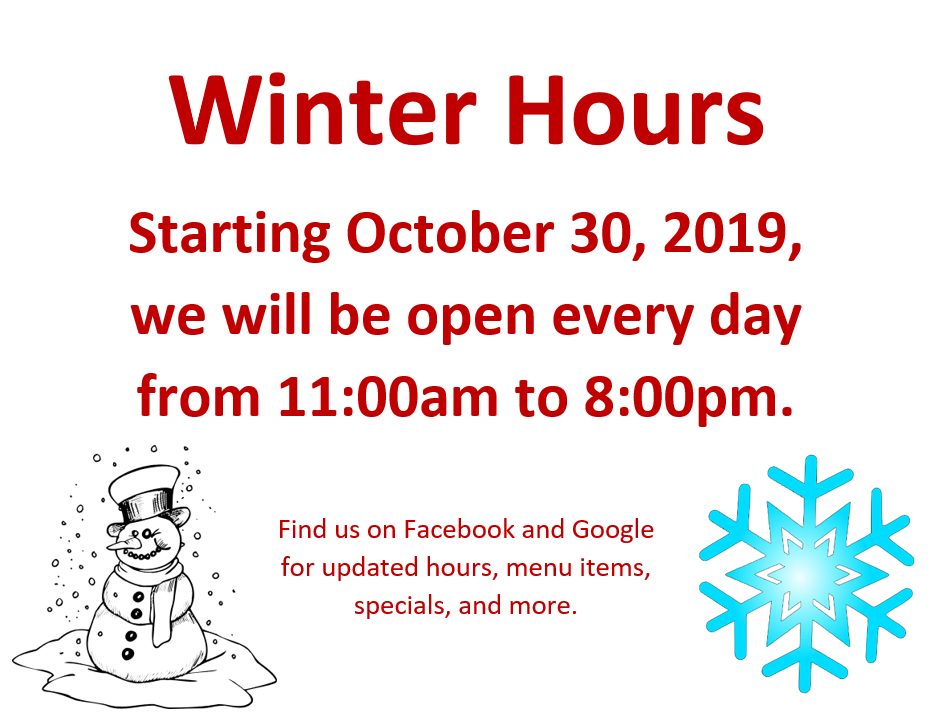 Winter Hours

Starting October 30, 2019, we will be open every day from 11:00am to 8:00pm.

Find us on Facebook and Google for updated hours, menu items, specials, and more.